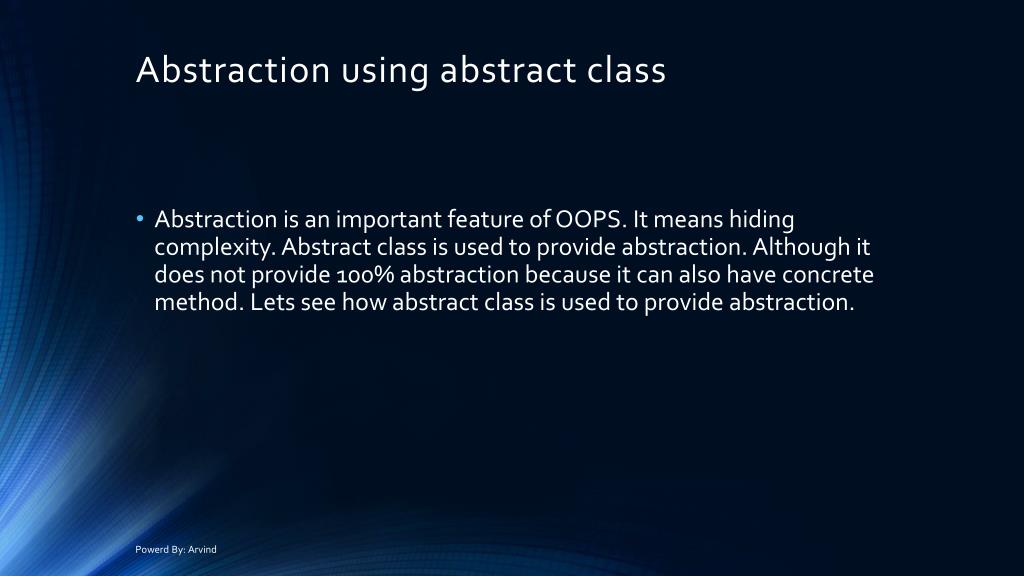 Abstraction using abstract class

• Abstraction is an important feature of OOPS. It means hiding complexity. Abstract class is used to provide abstraction. Although it does not provide 100% abstraction because it can also have concrete method. Lets see how abstract class is used to provide abstraction.

Powerd By: Arvind